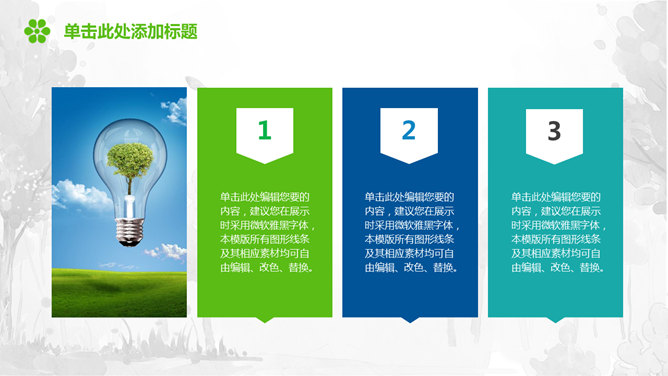 单击此处添加标题

1

单击此处编辑您要的内容，建议您在展示时采用微软雅黑字体，本模版所有图形线条及其相应素材均可自由编辑、改色、替换。

2

单击此处编辑您要的内容，建议您在展示时采用微软雅黑字体，本模版所有图形线条及其相应素材均可自由编辑、改色、替换。

3

单击此处编辑您要的内容，建议您在展示时采用微软雅黑字体，本模版所有图形线条及其相应素材均可自由编辑、改色、替换。